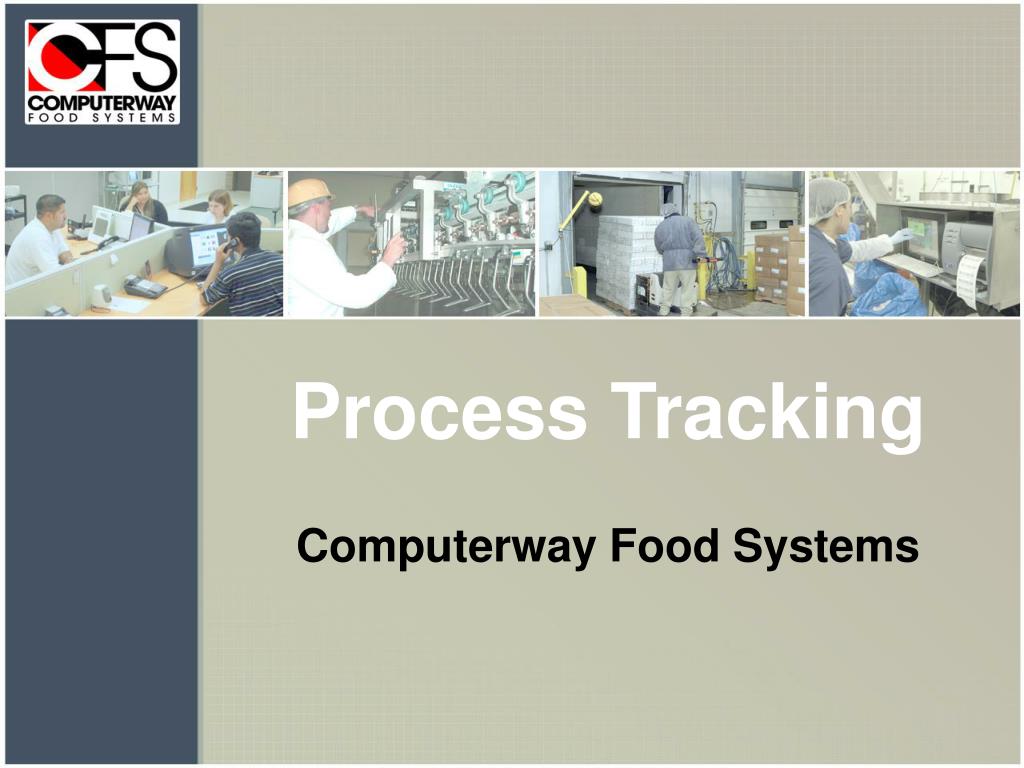 CFS
COMPUTERWAY
FOOD SYSTEMS

Process Tracking

Computerway Food Systems